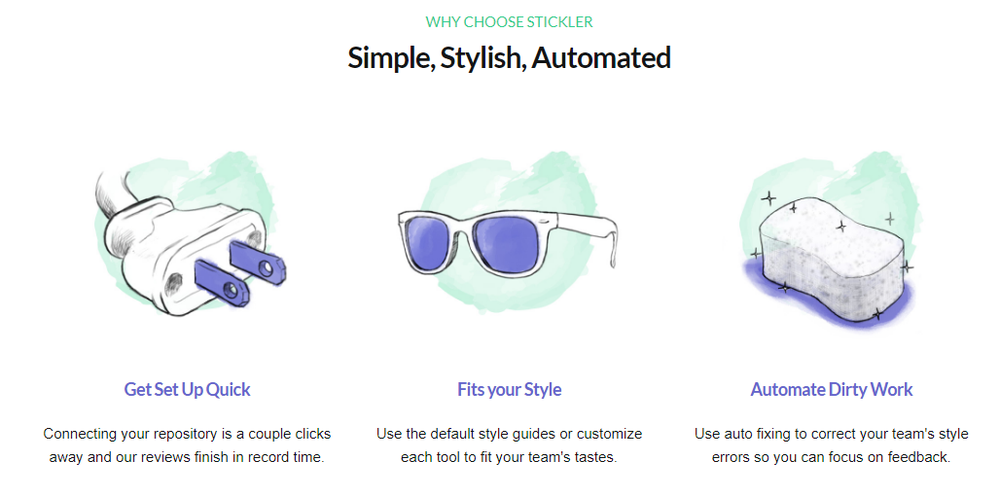 WHY CHOOSE STICKLER

Simple, Stylish, Automated

Get Set Up Quick

Connecting your repository is a couple clicks away and our reviews finish in record time.

Fits your Style

Use the default style guides or customize each tool to fit your team's tastes.

Automate Dirty Work

Use auto fixing to correct your team's style errors so you can focus on feedback.